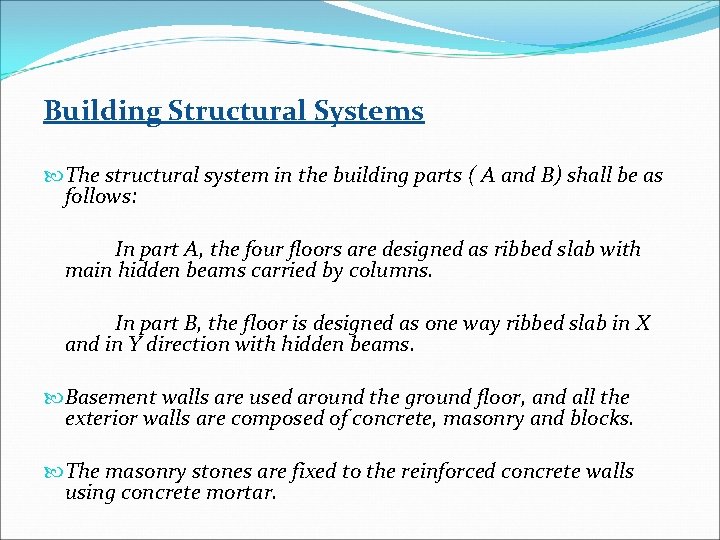 Building Structural Systems

The structural system in the building parts ( A and B) shall be as follows:

In part A, the four floors are designed as ribbed slab with main hidden beams carried by columns.

In part B, the floor is designed as one way ribbed slab in X and in Y direction with hidden beams.

Basement walls are used around the ground floor, and all the exterior walls are composed of concrete, masonry and blocks.

The masonry stones are fixed to the reinforced concrete walls using concrete mortar.